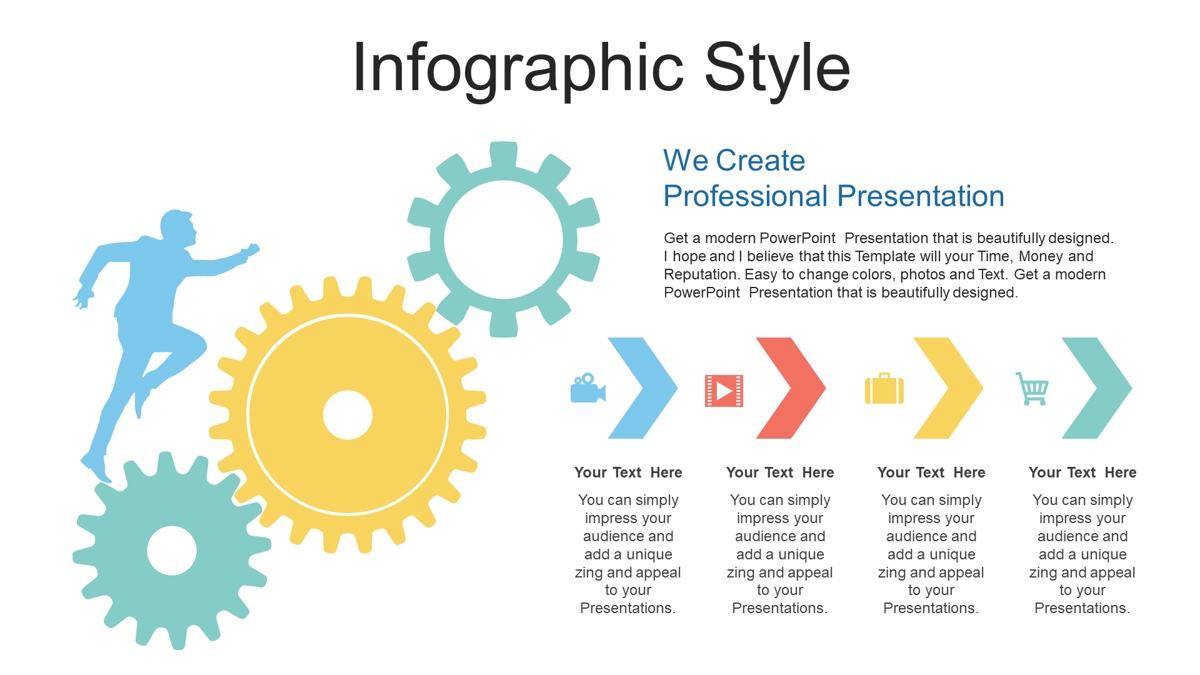 Infographic Style

We Create
Professional Presentation

Get a modern PowerPoint Presentation that is beautifully designed. I hope and I believe that this Template will your Time, Money and Reputation. Easy to change colors, photos and Text. Get a modern PowerPoint Presentation that is beautifully designed.

Your Text Here

You can simply impress your audience and add a unique zing and appeal to your Presentations.

Your Text Here

You can simply impress your audience and add a unique zing and appeal to your Presentations.

Your Text Here

You can simply impress your audience and add a unique zing and appeal to your Presentations.

Your Text Here

You can simply impress your audience and add a unique zing and appeal to your Presentations.